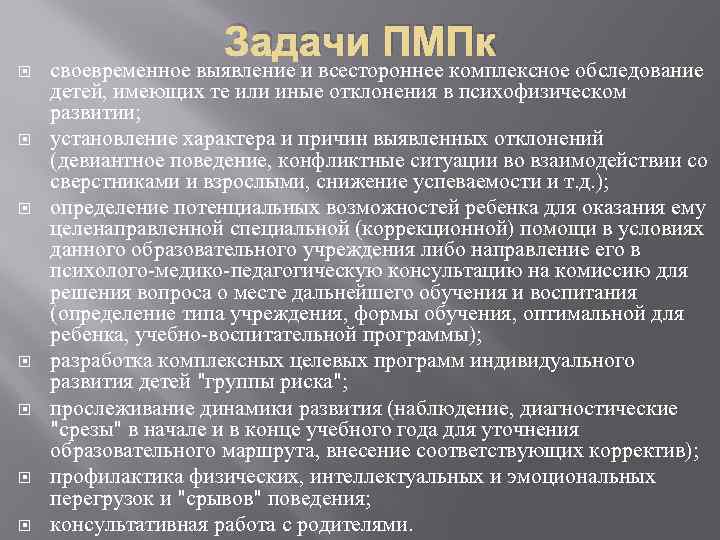 Задачи ПМПк

своевременное выявление и всестороннее комплексное обследование детей, имеющих те или иные отклонения в психофизическом развитии;

установление характера и причин выявленных отклонений (девиантное поведение, конфликтные ситуации во взаимодействии со сверстниками и взрослыми, снижение успеваемости и т.д.);

определение потенциальных возможностей ребенка для оказания ему целенаправленной специальной (коррекционной) помощи в условиях данного образовательного учреждения либо направление его в психолого-медико-педагогическую консультацию на комиссию для решения вопроса о месте дальнейшего обучения и воспитания (определение типа учреждения, формы обучения, оптимальной для ребенка, учебно-воспитательной программы);

разработка комплексных целевых программ индивидуального развития детей "группы риска";

прослеживание динамики развития (наблюдение, диагностические "срезы" в начале и в конце учебного года для уточнения образовательного маршрута, внесение соответствующих корректив);

профилактика физических, интеллектуальных и эмоциональных перегрузок и "срывов" поведения;

консультативная работа с родителями.